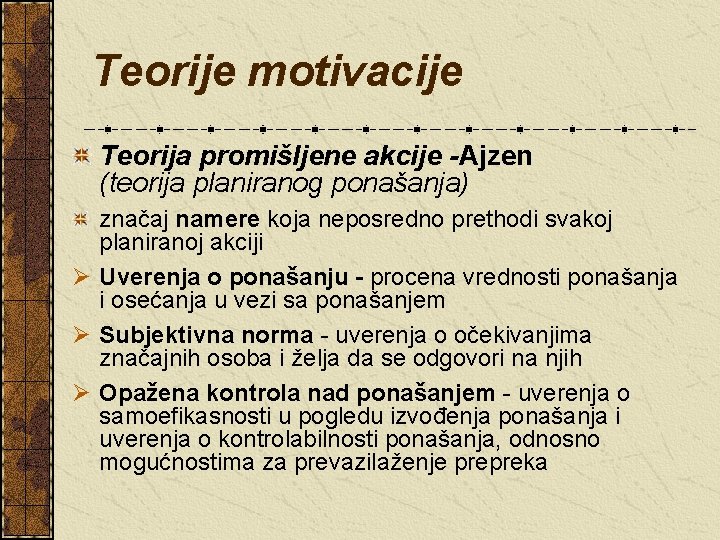 Teorije motivacije

Teorija promišljene akcije -Ajzen (teorija planiranog ponašanja)

značaj namere koja neposredno prethodi svakoj planiranoj akciji

Uverenja o ponašanju - procena vrednosti ponašanja i osećanja u vezi sa ponašanjem

Subjektivna norma - uverenja o očekivanjima značajnih osoba i želja da se odgovori na njih

Opažena kontrola nad ponašanjem - uverenja o samoefikasnosti u pogledu izvođenja ponašanja i uverenja o kontrolabilnosti ponašanja, odnosno mogućnostima za prevazilaženje prepreka